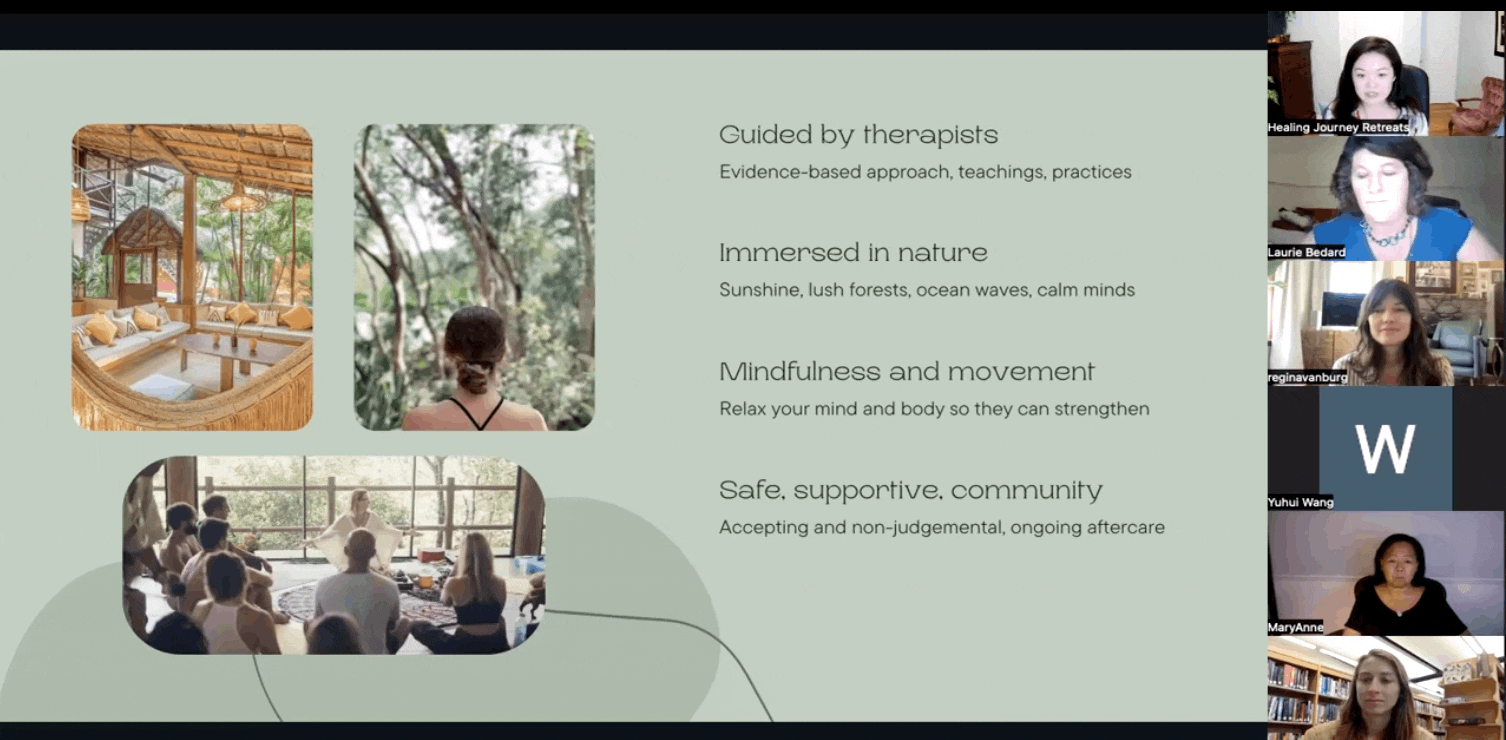 Guided by therapists
Evidence-based approach, teachings, practices

Immersed in nature
Sunshine, lush forests, ocean waves, calm minds

Mindfulness and movement
Relax your mind and body so they can strengthen

Safe, supportive, community
Accepting and non-judgemental, ongoing aftercare

Healing Journey Retreats

Laurie Bedard

reginavanburg

W

Yuhui Wang

MaryAnne